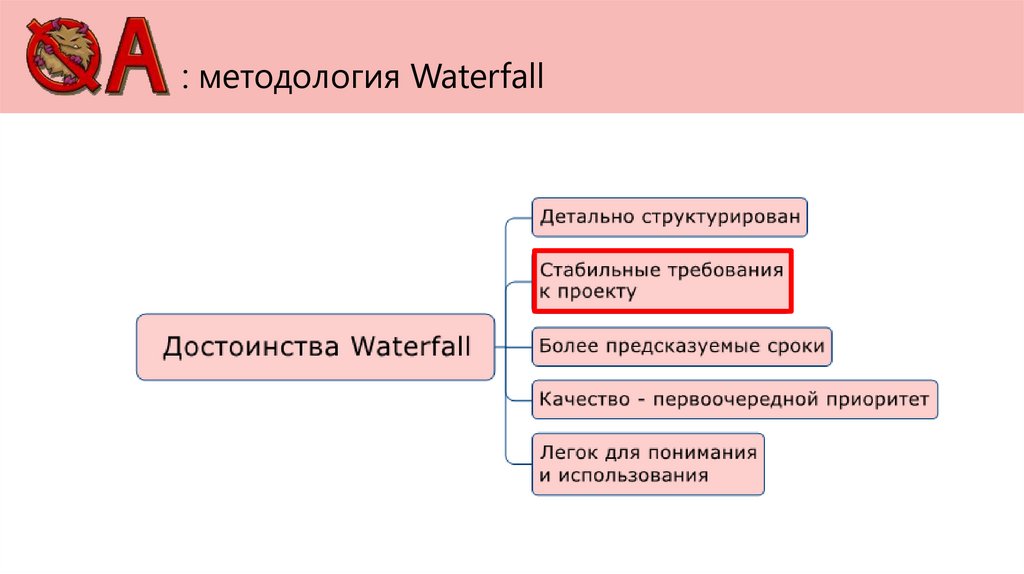 QA : методология Waterfall

Достоинства Waterfall

Детально структурирован

Стабильные требования к проекту

Более предсказуемые сроки

Качество - первоочередной приоритет

Легок для понимания и использования